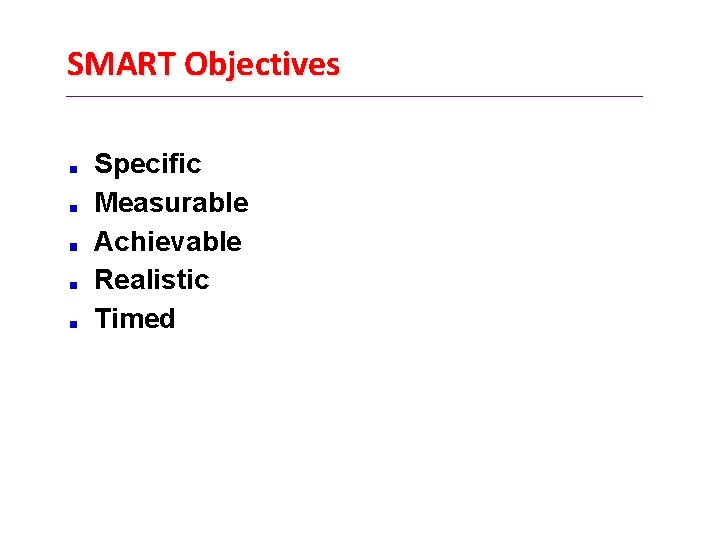 SMART Objectives

- Specific
- Measurable
- Achievable
- Realistic
- Timed